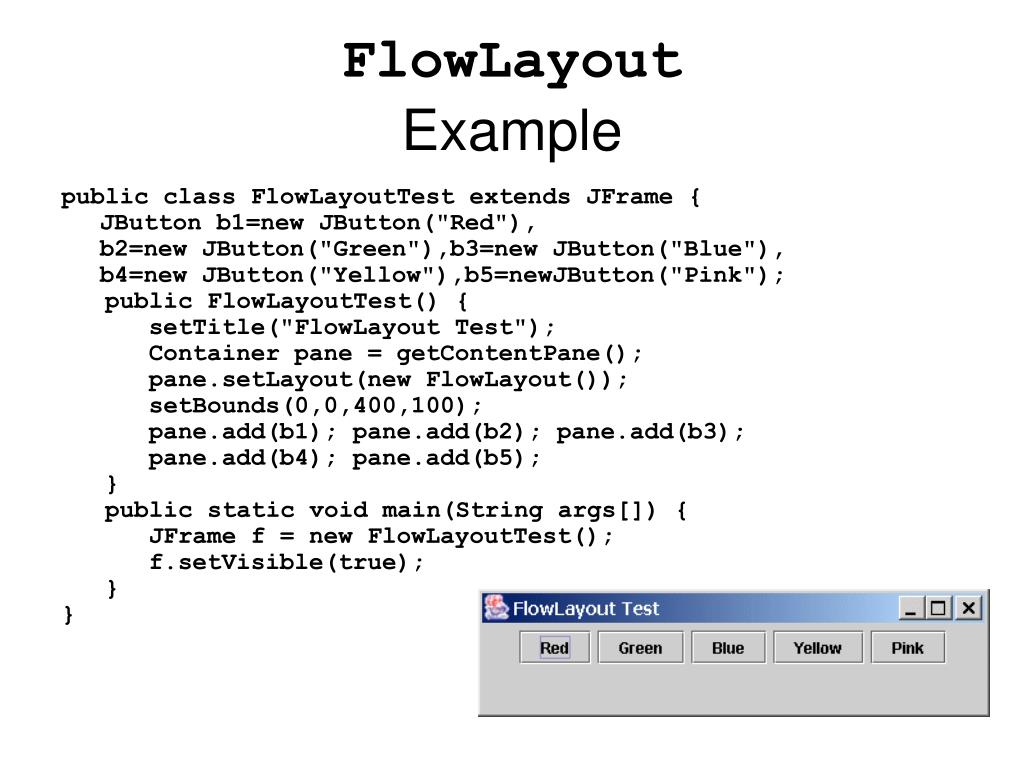 FlowLayout
Example

public class FlowLayoutTest extends JFrame {
   JButton b1=new JButton("Red"),
   b2=new JButton("Green"),b3=new JButton("Blue"),
   b4=new JButton("Yellow"),b5=newJButton("Pink");
   public FlowLayoutTest() {
      setTitle("FlowLayout Test");
      Container pane = getContentPane();
      pane.setLayout(new FlowLayout());
      setBounds(0,0,400,100);
      pane.add(b1); pane.add(b2); pane.add(b3);
      pane.add(b4); pane.add(b5);
   }
   public static void main(String args[]) {
      JFrame f = new FlowLayoutTest();
      f.setVisible(true);
   }
}

FlowLayout Test

Red Green Blue Yellow Pink